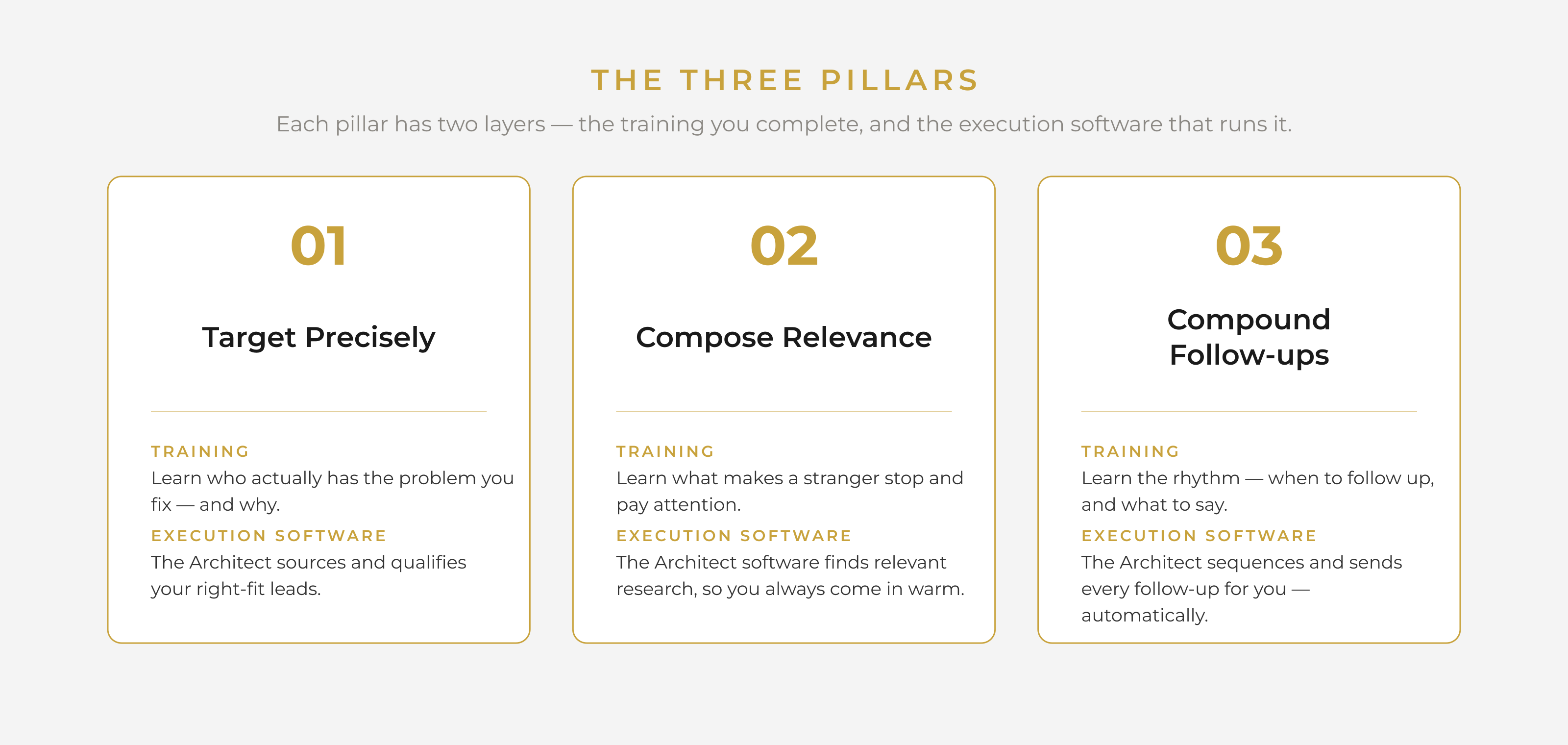 THE THREE PILLARS

Each pillar has two layers — the training you complete, and the execution software that runs it.

01

Target Precisely

TRAINING
Learn who actually has the problem you fix — and why.

EXECUTION SOFTWARE
The Architect sources and qualifies your right-fit leads.

02

Compose Relevance

TRAINING
Learn what makes a stranger stop and pay attention.

EXECUTION SOFTWARE
The Architect software finds relevant research, so you always come in warm.

03

Compound Follow-ups

TRAINING
Learn the rhythm — when to follow up, and what to say.

EXECUTION SOFTWARE
The Architect sequences and sends every follow-up for you — automatically.